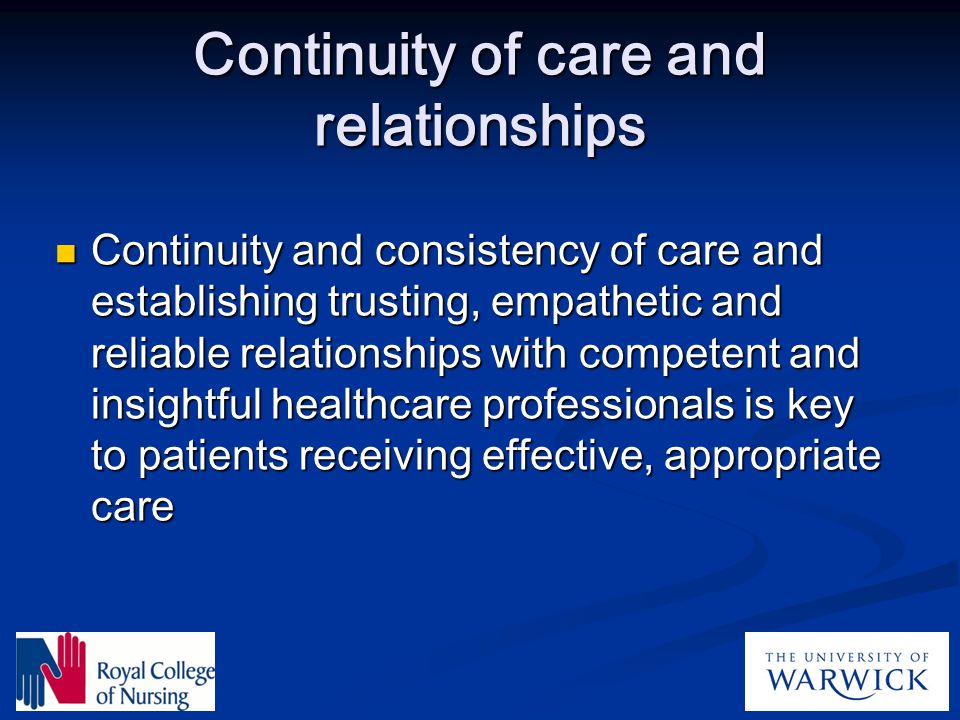 Continuity of care and relationships

Continuity and consistency of care and establishing trusting, empathetic and reliable relationships with competent and insightful healthcare professionals is key to patients receiving effective, appropriate care

Royal College of Nursing

THE UNIVERSITY OF WARWICK